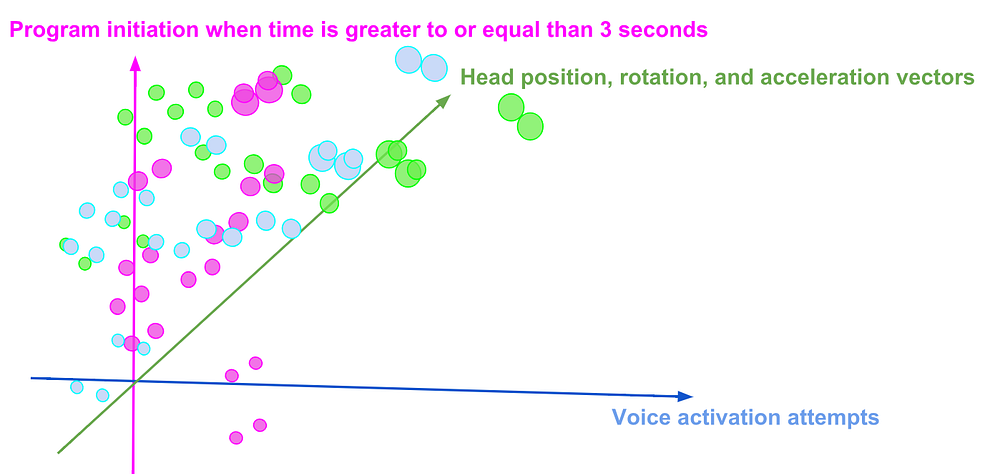 Program initiation when time is greater to or equal than 3 seconds

Head position, rotation, and acceleration vectors

Voice activation attempts